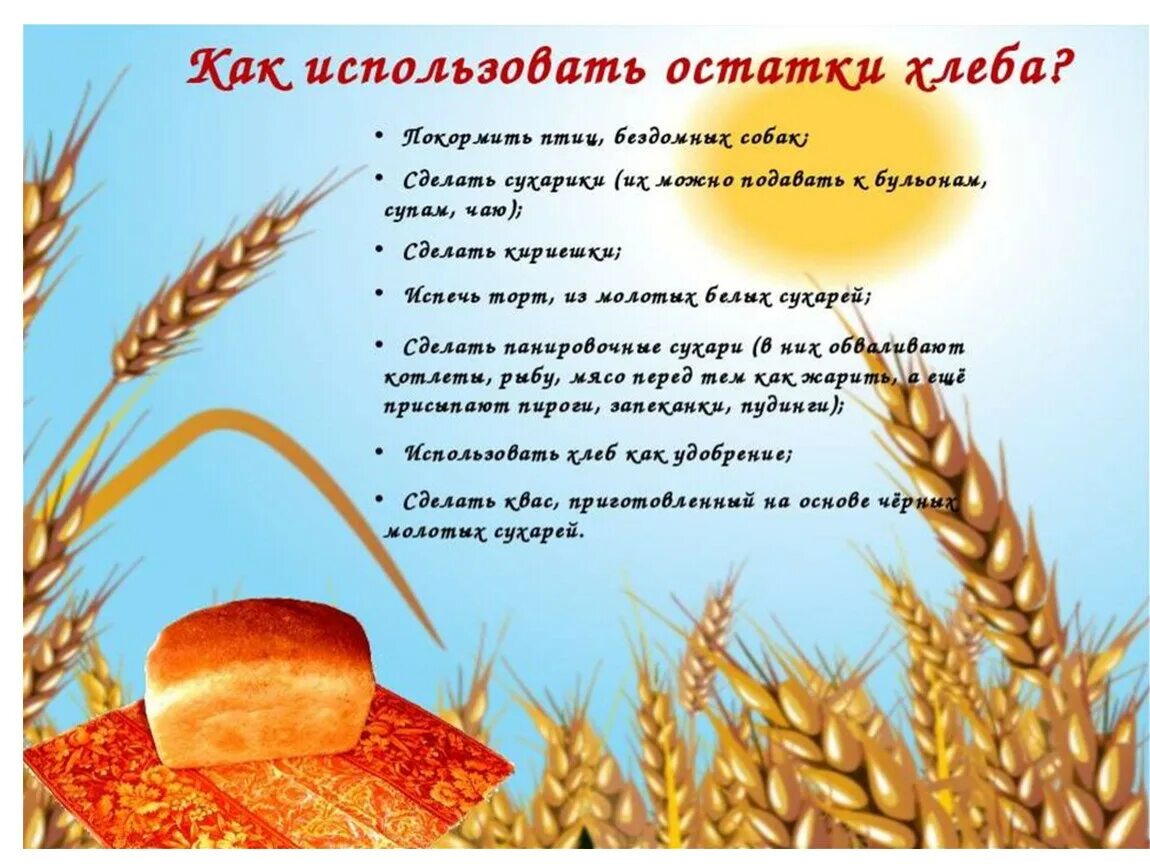 Как использовать остатки хлеба?

• Покормить птиц, бездомных собак;

• Сделать сухарики (их можно подавать к бульонам, супам, чаю);

• Сделать кириешки;

• Испечь торт, из молотых белых сухарей;

• Сделать панировочные сухари (в них обваливают котлеты, рыбу, мясо перед тем как жарить, а ещё присыпают пироги, запеканки, пудинги);

• Использовать хлеб как удобрение;

• Сделать квас, приготовленный на основе чёрных молотых сухарей.